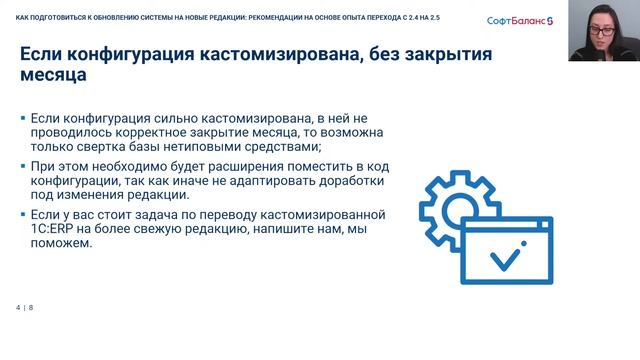 КАК ПОДГОТОВИТЬСЯ К ОБНОВЛЕНИЮ СИСТЕМЫ НА НОВЫЕ РЕДАКЦИИ: РЕКОМЕНДАЦИИ НА ОСНОВЕ ОПЫТА ПЕРЕХОДА С 2.4 НА 2.5

СофтБаланс

Если конфигурация кастомизирована, без закрытия месяца

▪ Если конфигурация сильно кастомизирована, в ней не проводилось корректное закрытие месяца, то возможна только свертка базы нетиповыми средствами;

▪ При этом необходимо будет расширения поместить в код конфигурации, так как иначе не адаптировать доработки под изменения редакции.

▪ Если у вас стоит задача по переводу кастомизированной 1С:ERP на более свежую редакцию, напишите нам, мы поможем.

4 | 8